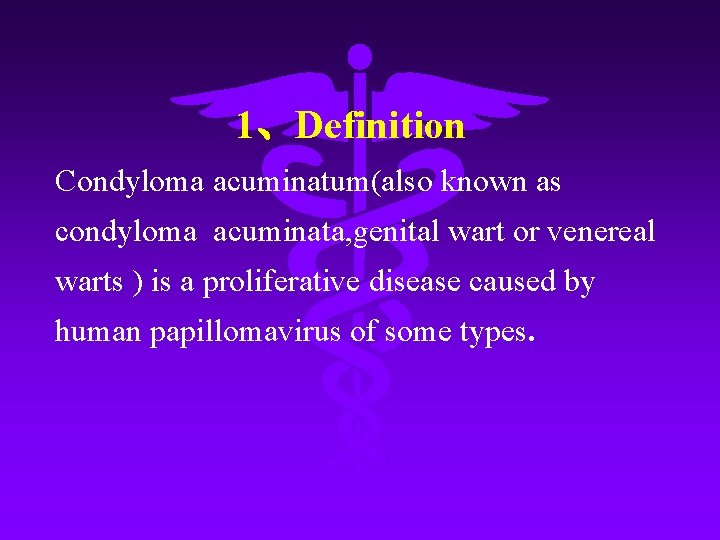 1、Definition

Condyloma acuminatum(also known as condyloma acuminata,genital wart or venereal warts ) is a proliferative disease caused by human papillomavirus of some types.